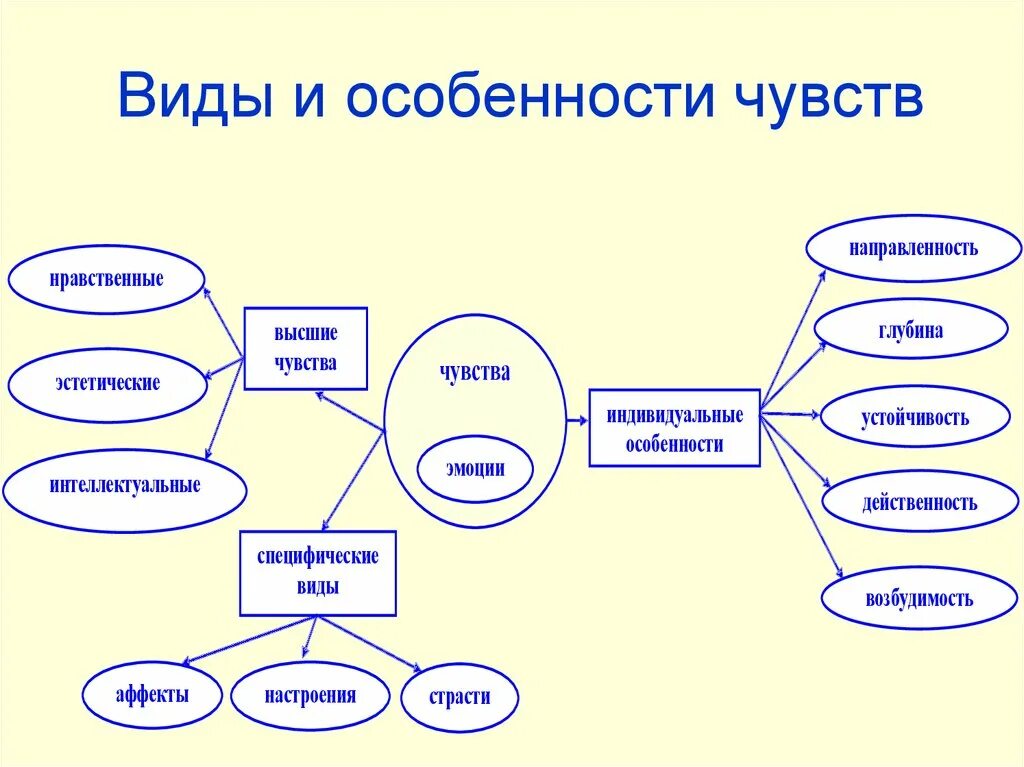 Виды и особенности чувств

нравственные

эстетические

интеллектуальные

высшие чувства

чувства

эмоции

специфические виды

аффекты

настроения

страсти

индивидуальные особенности

направленность

глубина

устойчивость

действенность

возбудимость